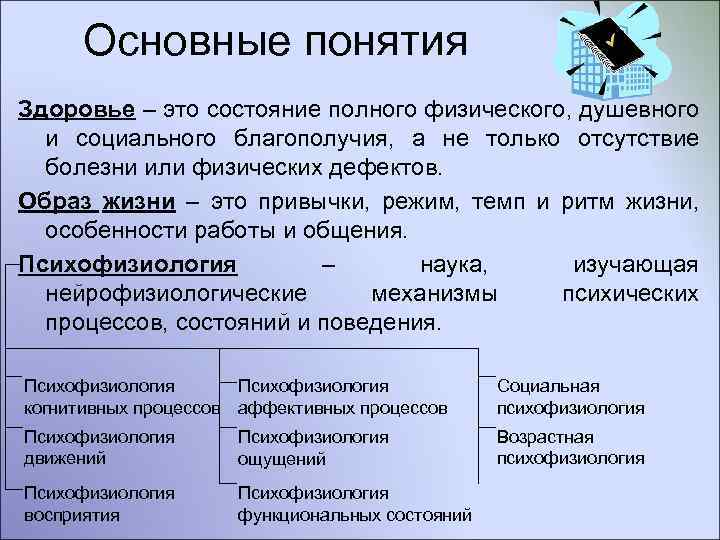 Основные понятия

Здоровье – это состояние полного физического, душевного и социального благополучия, а не только отсутствие болезни или физических дефектов.

Образ жизни – это привычки, режим, темп и ритм жизни, особенности работы и общения.

Психофизиология – наука, изучающая нейрофизиологические механизмы психических процессов, состояний и поведения.

Психофизиология когнитивных процессов

Психофизиология движений

Психофизиология восприятия

Психофизиология аффективных процессов

Психофизиология ощущений

Психофизиология функциональных состояний

Социальная психофизиология

Возрастная психофизиология